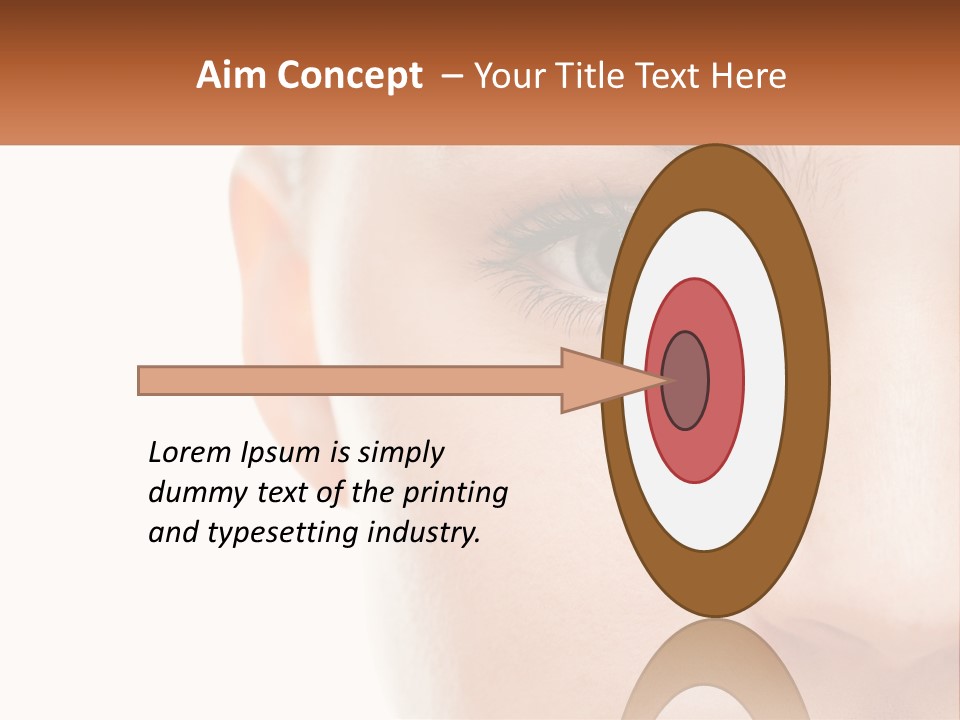 Aim Concept – Your Title Text Here

Lorem Ipsum is simply dummy text of the printing and typesetting industry.